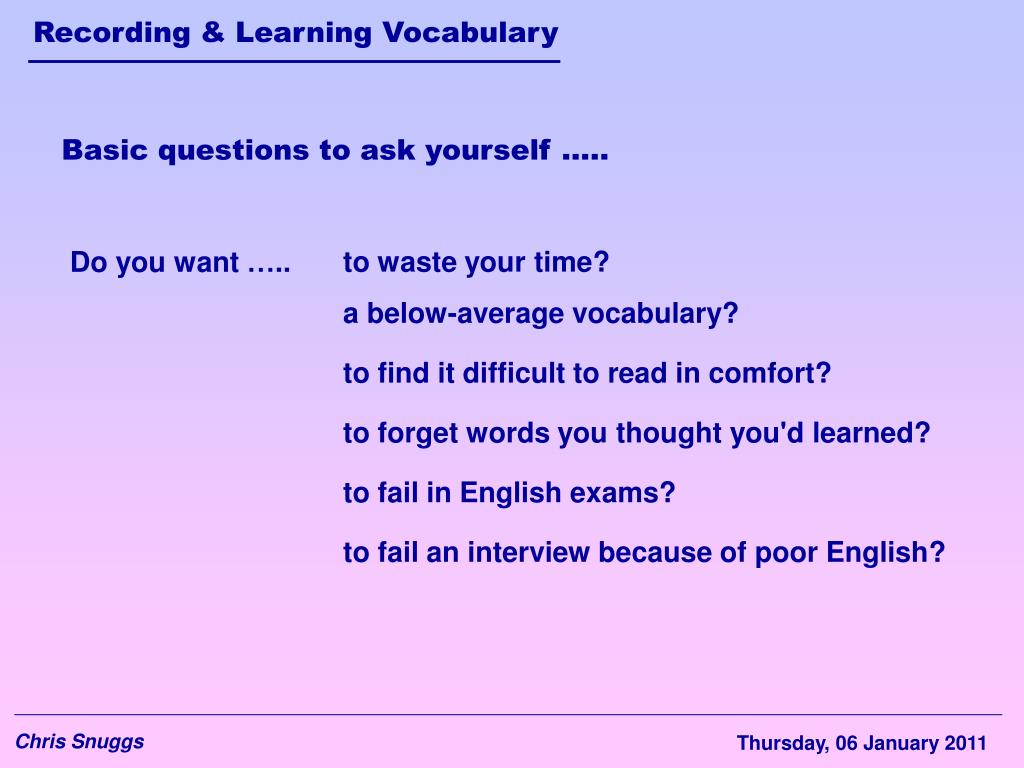 Recording & Learning Vocabulary

Basic questions to ask yourself …..

Do you want …..

to waste your time?

a below-average vocabulary?

to find it difficult to read in comfort?

to forget words you thought you'd learned?

to fail in English exams?

to fail an interview because of poor English?

Chris Snuggs

Thursday, 06 January 2011